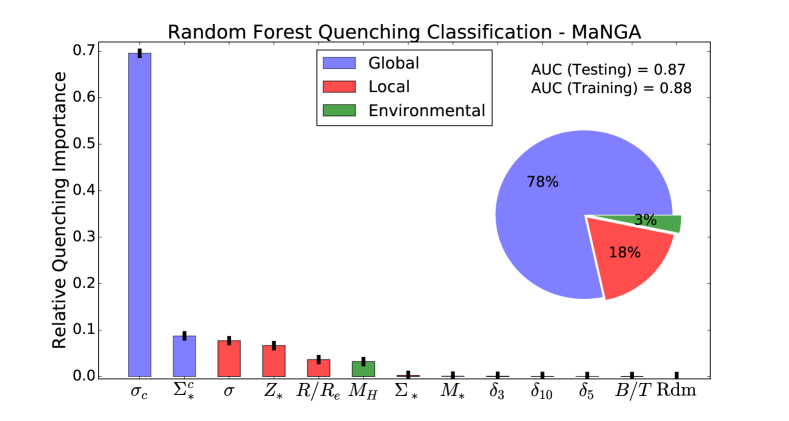 Random Forest Quenching Classification - MaNGA

Global
Local
Environmental

AUC (Testing) = 0.87
AUC (Training) = 0.88

78%
3%
18%

Relative Quenching Importance

0.7
0.6
0.5
0.4
0.3
0.2
0.1
0.0

$\sigma_c$ $\Sigma_*^c$ $\sigma$ $Z_*$ $R/R_e$ $M_H$ $\Sigma_*$ $M_*$ $\delta_3$ $\delta_{10}$ $\delta_5$ $B/T$ Rdm